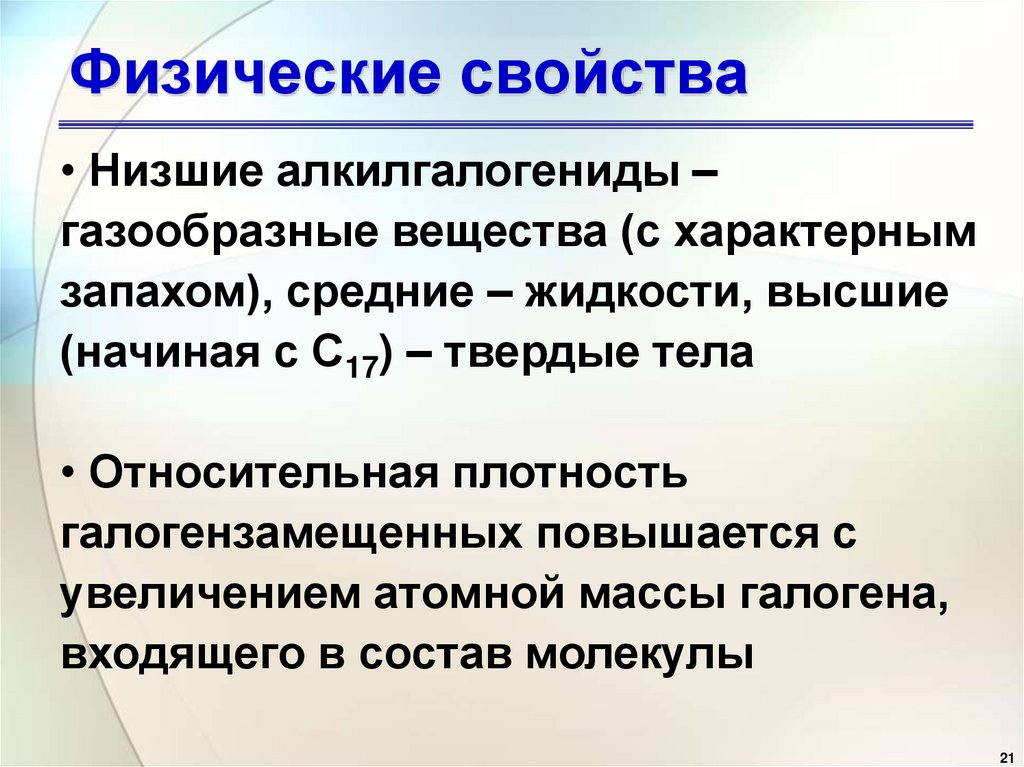 Физические свойства

• Низшие алкилгалогениды – газообразные вещества (с характерным запахом), средние – жидкости, высшие (начиная с $C_{17}$) – твердые тела

• Относительная плотность галогензамещенных повышается с увеличением атомной массы галогена, входящего в состав молекулы

21